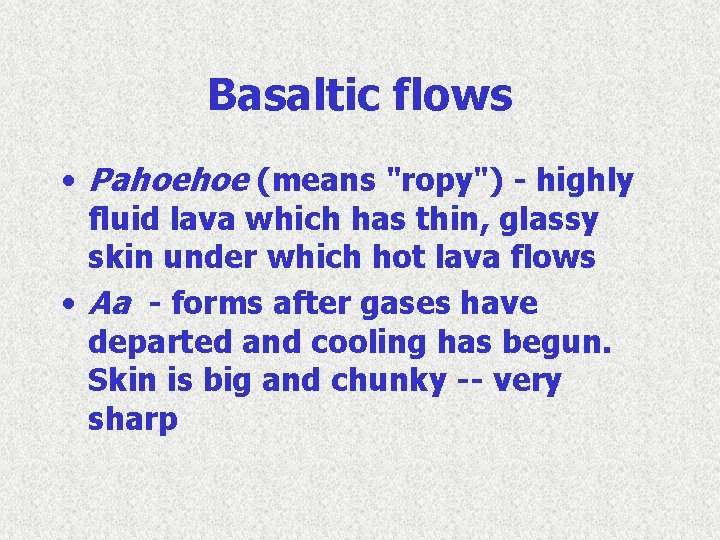 Basaltic flows

• Pahoehoe (means "ropy") - highly fluid lava which has thin, glassy skin under which hot lava flows

• Aa - forms after gases have departed and cooling has begun. Skin is big and chunky -- very sharp